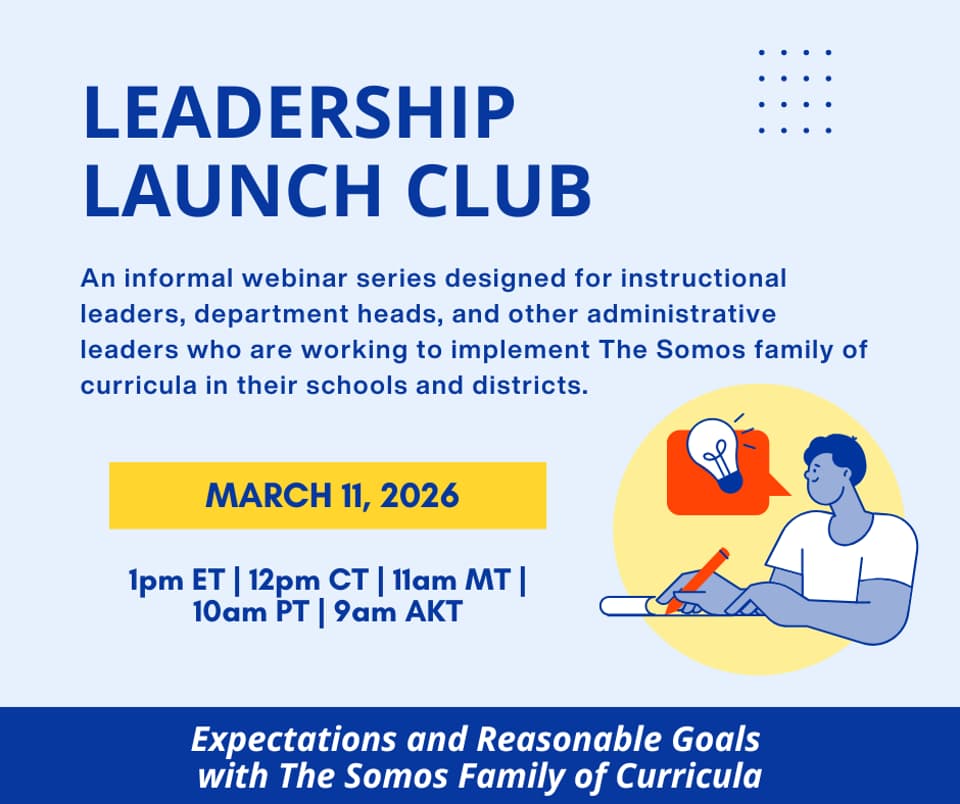 LEADERSHIP LAUNCH CLUB

An informal webinar series designed for instructional leaders, department heads, and other administrative leaders who are working to implement The Somos family of curricula in their schools and districts.

MARCH 11, 2026

1pm ET | 12pm CT | 11am MT | 10am PT | 9am AKT

Expectations and Reasonable Goals with The Somos Family of Curricula